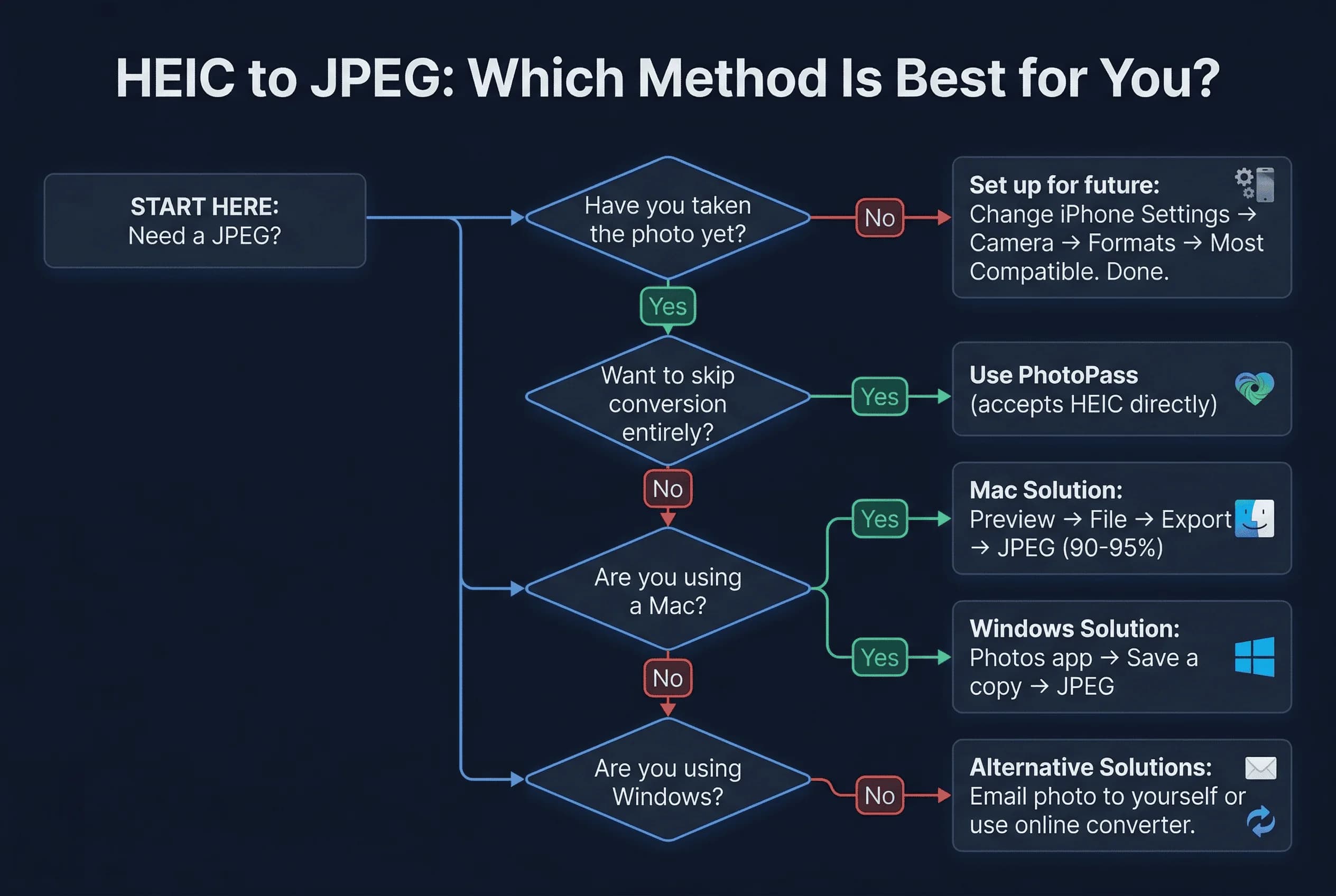 HEIC to JPEG: Which Method Is Best for You?

START HERE:
Need a JPEG?

Have you taken the photo yet?

No

Set up for future:
Change iPhone Settings → Camera → Formats → Most Compatible. Done.

Yes

Want to skip conversion entirely?

Yes

Use PhotoPass
(accepts HEIC directly)

No

Are you using a Mac?

Yes

Mac Solution:
Preview → File → Export → JPEG (90-95%)

Yes

Windows Solution:
Photos app → Save a copy → JPEG

No

Are you using Windows?

No

Alternative Solutions:
Email photo to yourself or use online converter.